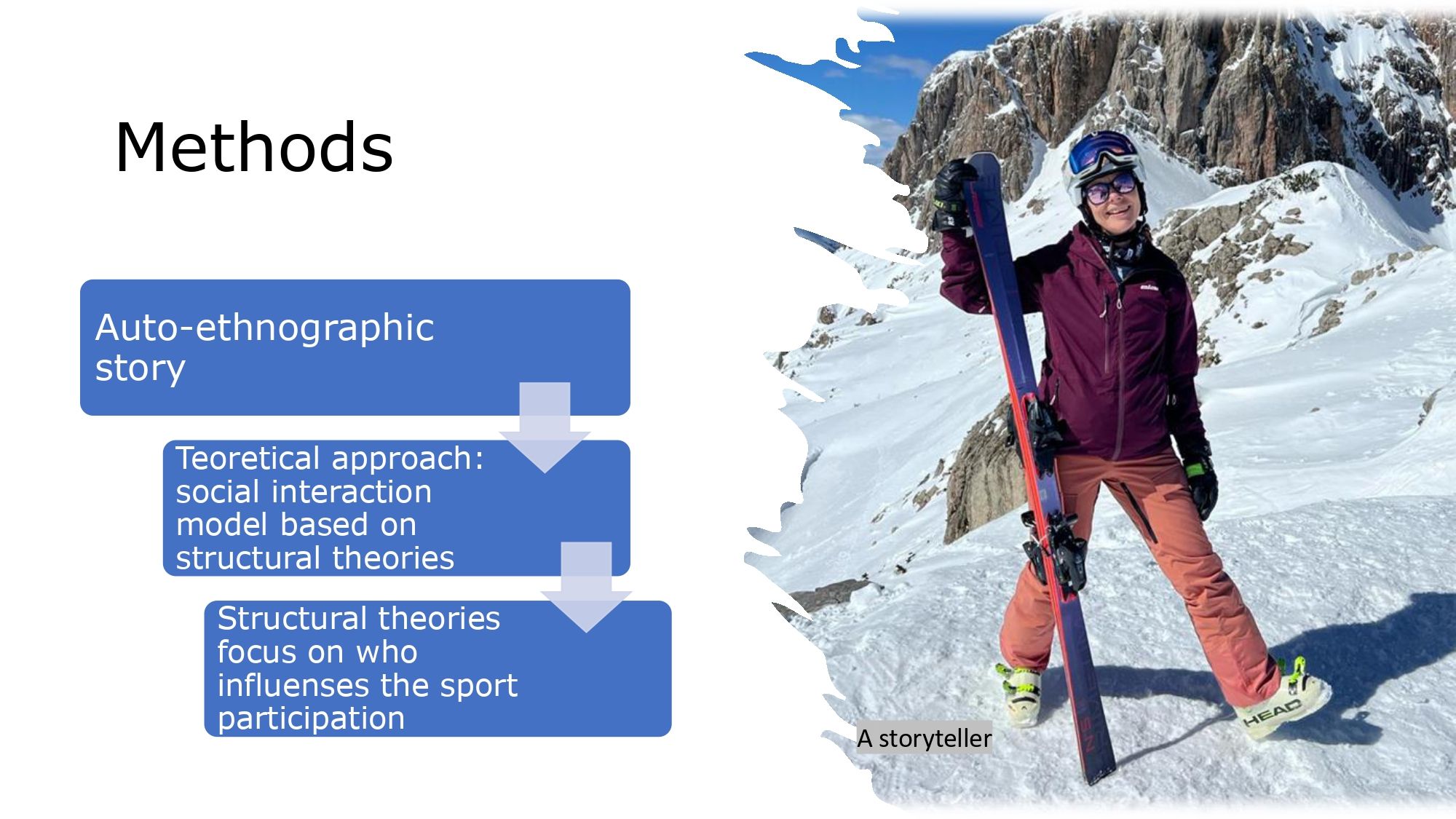 Methods

Auto-ethnographic story

Teoretical approach: social interaction model based on structural theories

Structural theories focus on who influenses the sport participation

A storyteller

HEAD